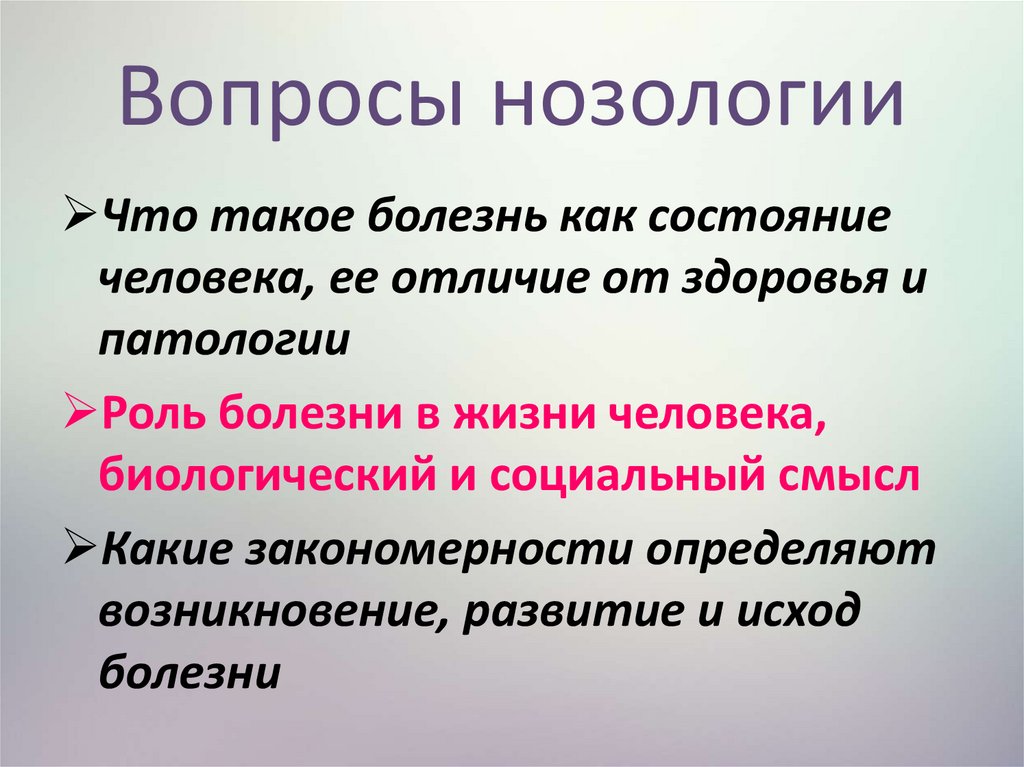 Вопросы нозологии

➢Что такое болезнь как состояние человека, ее отличие от здоровья и патологии

➢Роль болезни в жизни человека, биологический и социальный смысл

➢Какие закономерности определяют возникновение, развитие и исход болезни